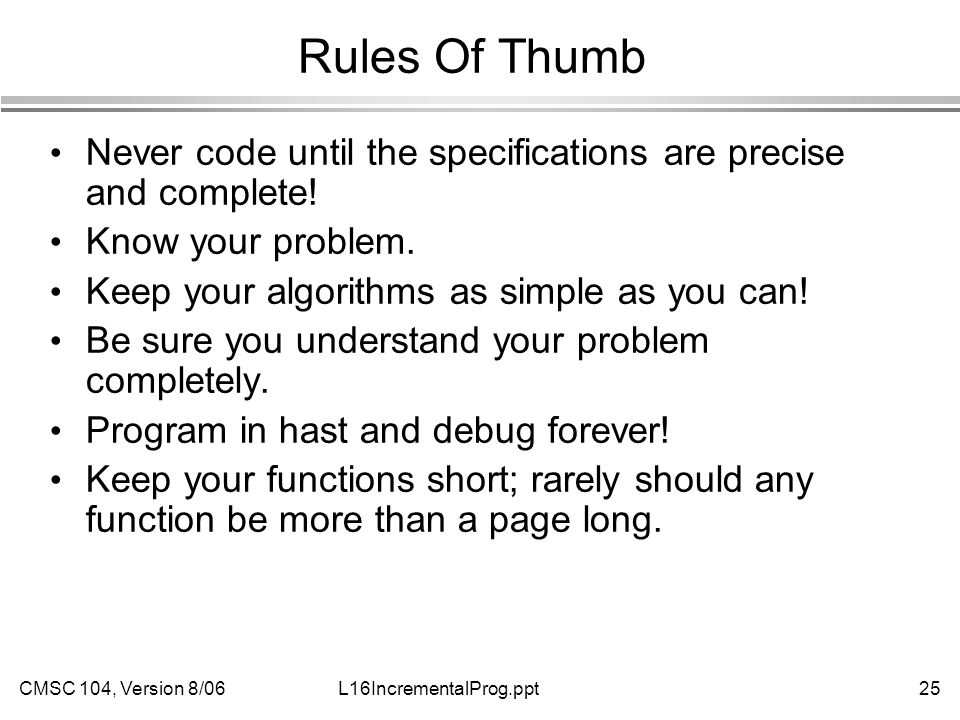 Rules Of Thumb

• Never code until the specifications are precise and complete!
• Know your problem.
• Keep your algorithms as simple as you can!
• Be sure you understand your problem completely.
• Program in hast and debug forever!
• Keep your functions short; rarely should any function be more than a page long.

CMSC 104, Version 8/06
L16IncrementalProg.ppt
25